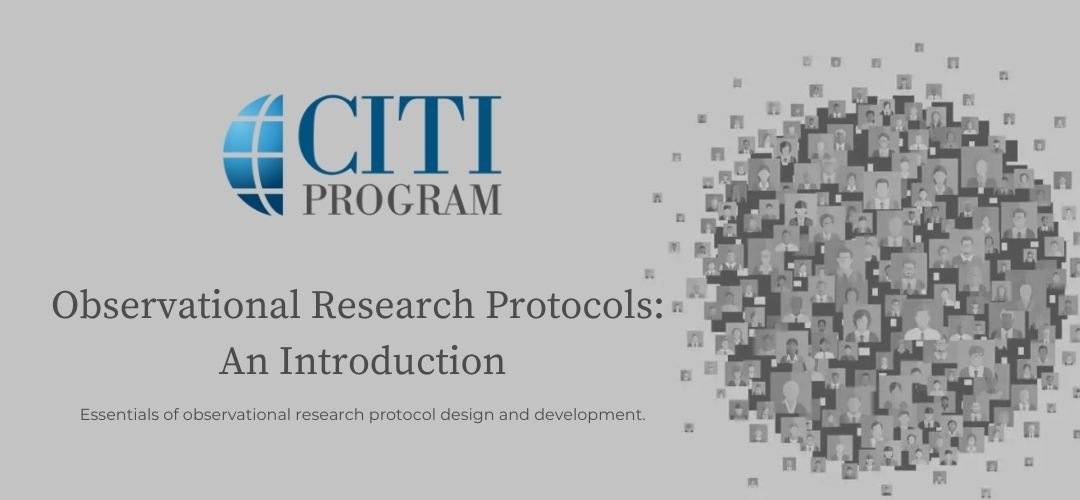 CITI PROGRAM

Observational Research Protocols: An Introduction

Essentials of observational research protocol design and development.